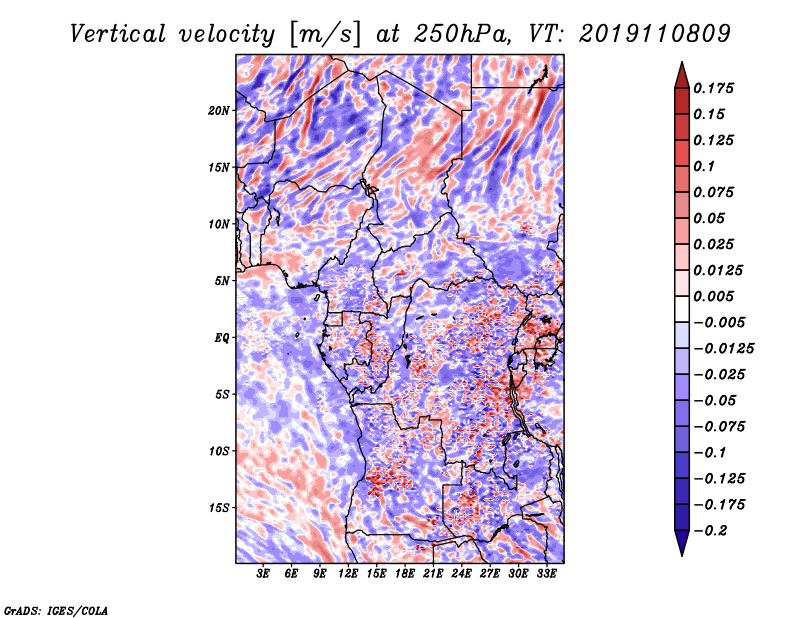 Vertical velocity [m/s] at 250hPa, VT: 2019110809

20N
15N
10N
5N
EQ
5S
10S
15S

3E 6E 9E 12E 15E 18E 21E 24E 27E 30E 33E

0.175
0.15
0.125
0.1
0.075
0.05
0.025
0.0125
0.005
−0.005
−0.0125
−0.025
−0.05
−0.075
−0.1
−0.125
−0.175
−0.2

GrADS: IGES/COLA